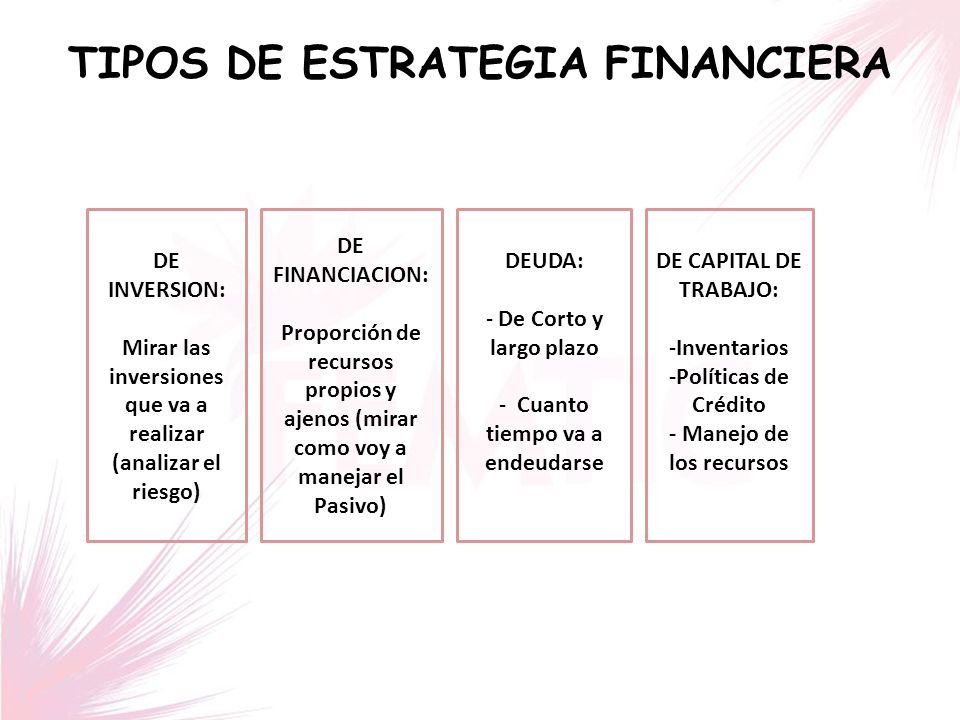 TIPOS DE ESTRATEGIA FINANCIERA

DE INVERSION:

Mirar las inversiones que va a realizar (analizar el riesgo)

DE FINANCIACION:

Proporción de recursos propios y ajenos (mirar como voy a manejar el Pasivo)

DEUDA:

- De Corto y largo plazo

- Cuanto tiempo va a endeudarse

DE CAPITAL DE TRABAJO:

-Inventarios
-Políticas de Crédito
- Manejo de los recursos